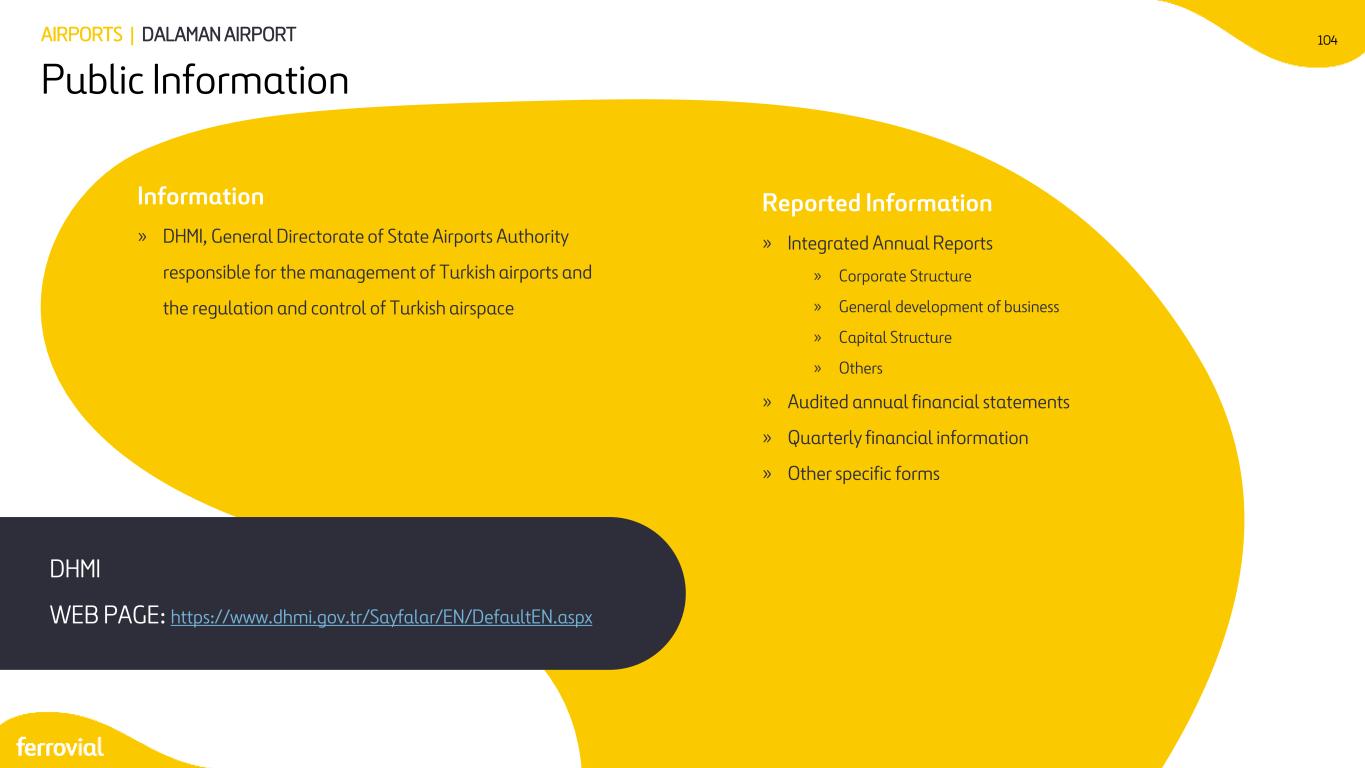 AIRPORTS | DALAMAN AIRPORT

104

Public Information

Information

» DHMI, General Directorate of State Airports Authority responsible for the management of Turkish airports and the regulation and control of Turkish airspace

Reported Information

» Integrated Annual Reports

» Corporate Structure

» General development of business

» Capital Structure

» Others

» Audited annual financial statements

» Quarterly financial information

» Other specific forms

DHMI

WEB PAGE: https://www.dhmi.gov.tr/Sayfalar/EN/DefaultEN.aspx

ferrovial